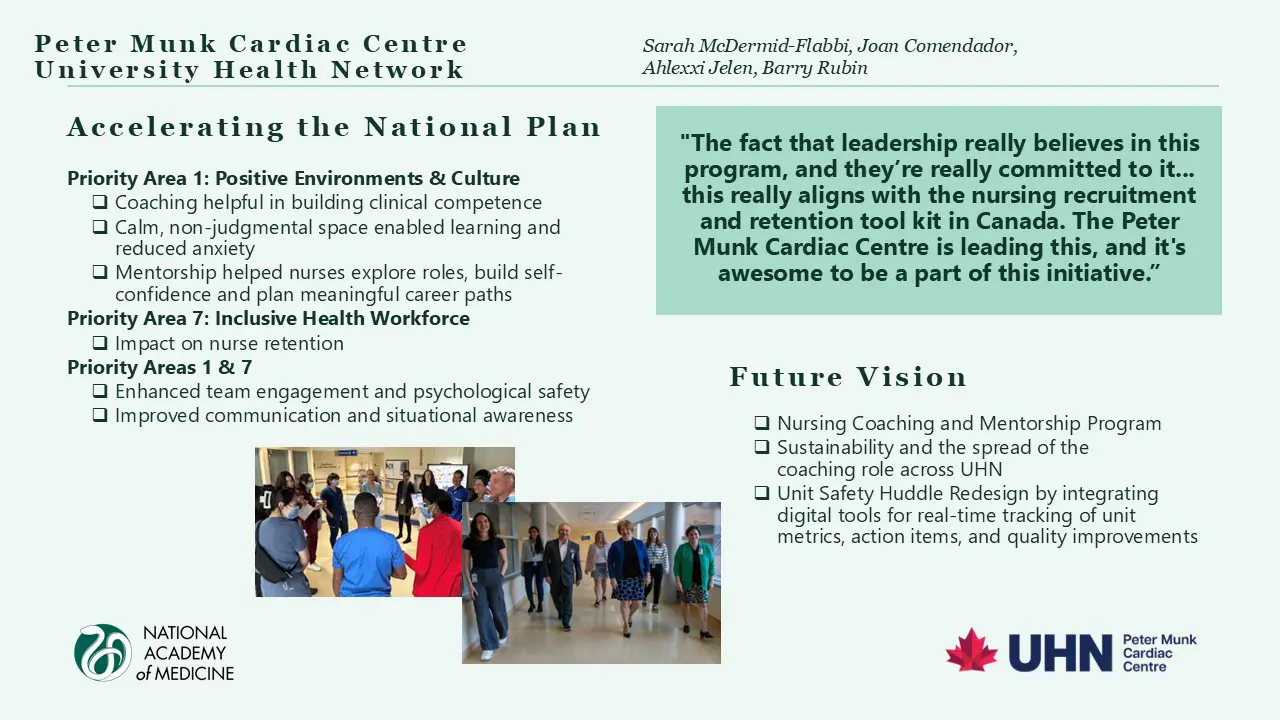 Peter Munk Cardiac Centre
University Health Network

Sarah McDermid-Flabbi, Joan Comendador, Ahlexxi Jelen, Barry Rubin

Accelerating the National Plan

Priority Area 1: Positive Environments & Culture
❑ Coaching helpful in building clinical competence
❑ Calm, non-judgmental space enabled learning and reduced anxiety
❑ Mentorship helped nurses explore roles, build self-confidence and plan meaningful career paths
Priority Area 7: Inclusive Health Workforce
❑ Impact on nurse retention
Priority Areas 1 & 7
❑ Enhanced team engagement and psychological safety
❑ Improved communication and situational awareness

"The fact that leadership really believes in this program, and they're really committed to it… this really aligns with the nursing recruitment and retention tool kit in Canada. The Peter Munk Cardiac Centre is leading this, and it's awesome to be a part of this initiative."

Future Vision

❑ Nursing Coaching and Mentorship Program
❑ Sustainability and the spread of the coaching role across UHN
❑ Unit Safety Huddle Redesign by integrating digital tools for real-time tracking of unit metrics, action items, and quality improvements

NATIONAL ACADEMY of MEDICINE

UHN Peter Munk Cardiac Centre